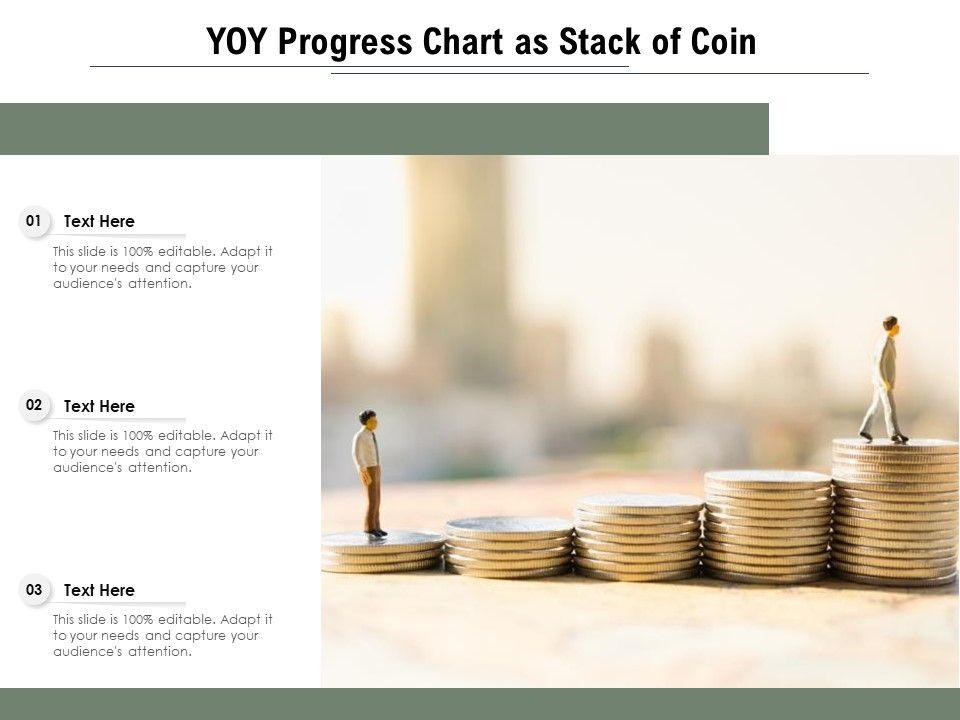 YOY Progress Chart as Stack of Coin

01 Text Here

This slide is 100% editable. Adapt it to your needs and capture your audience's attention.

02 Text Here

This slide is 100% editable. Adapt it to your needs and capture your audience's attention.

03 Text Here

This slide is 100% editable. Adapt it to your needs and capture your audience's attention.